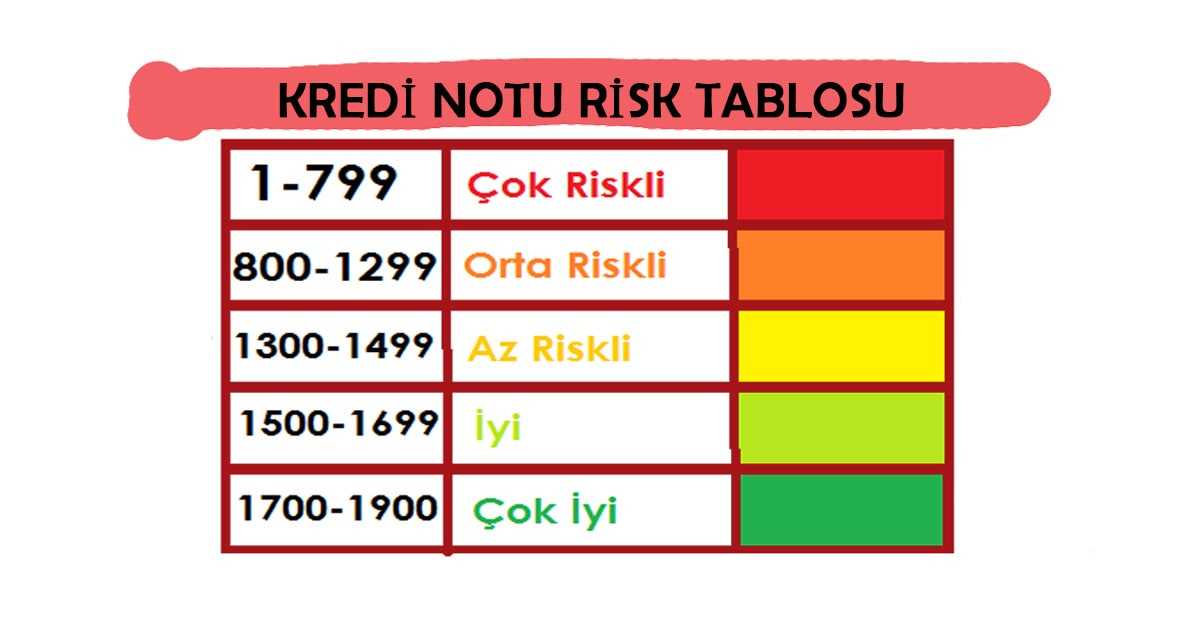 KREDİ NOTU RİSK TABLOSU

| 1-799 | Çok Riskli | |
|---|---|---|
| 800-1299 | Orta Riskli | |
| 1300-1499 | Az Riskli | |
| 1500-1699 | İyi | |
| 1700-1900 | Çok İyi | |